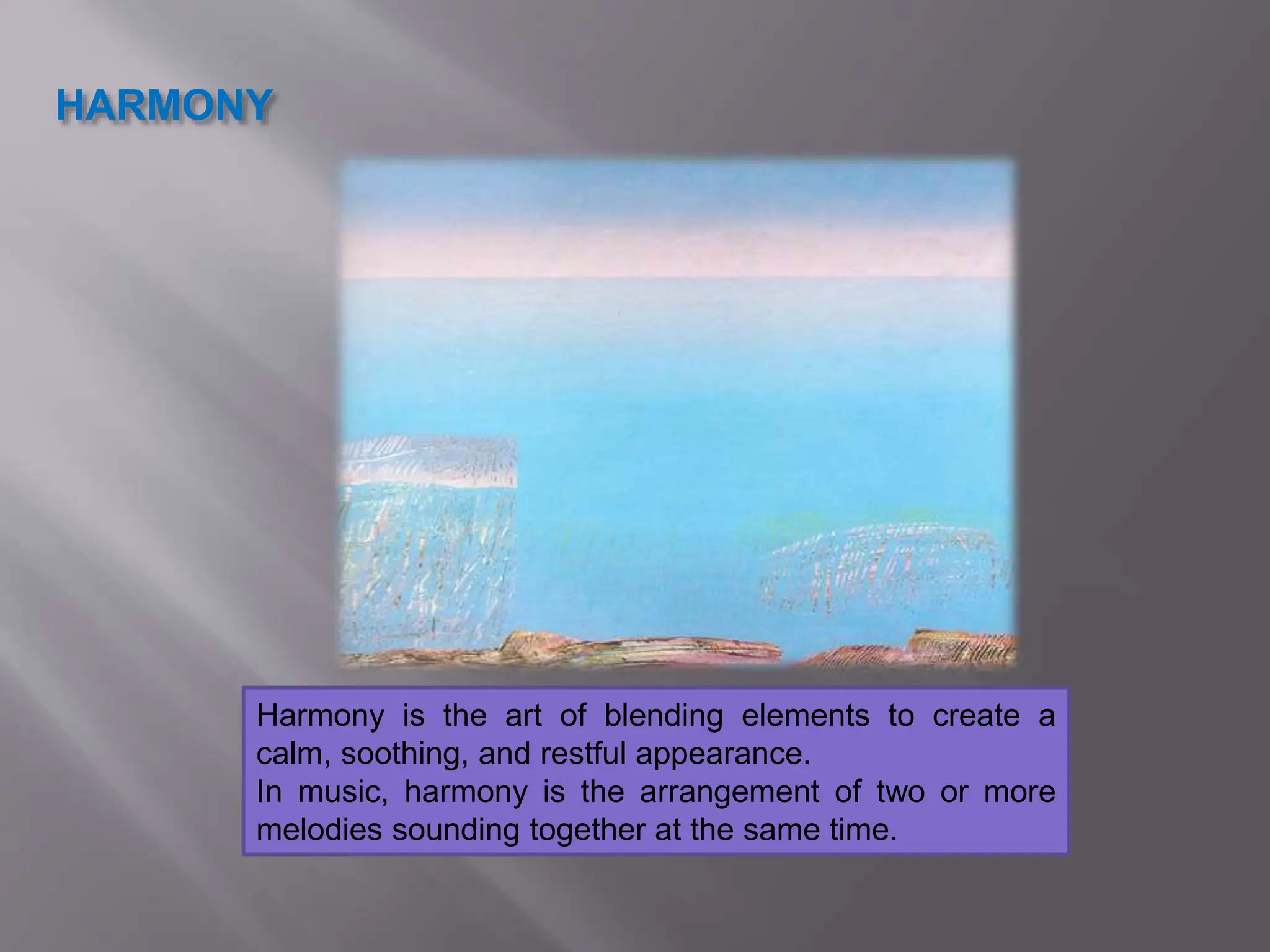 HARMONY

Harmony is the art of blending elements to create a calm, soothing, and restful appearance.
In music, harmony is the arrangement of two or more melodies sounding together at the same time.